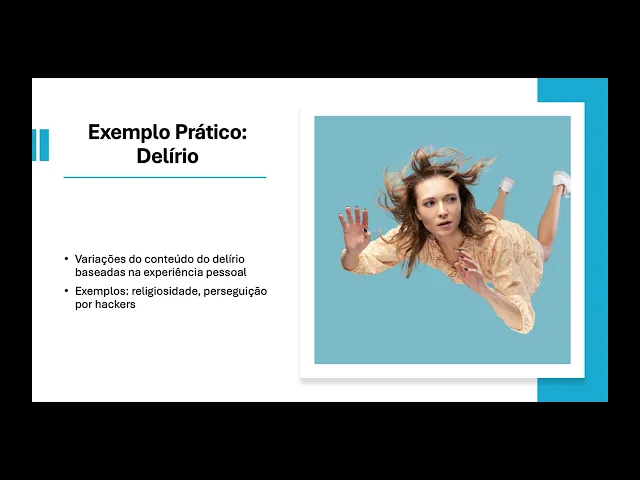 Exemplo Prático: Delírio

• Variações do conteúdo do delírio baseadas na experiência pessoal
• Exemplos: religiosidade, perseguição por hackers